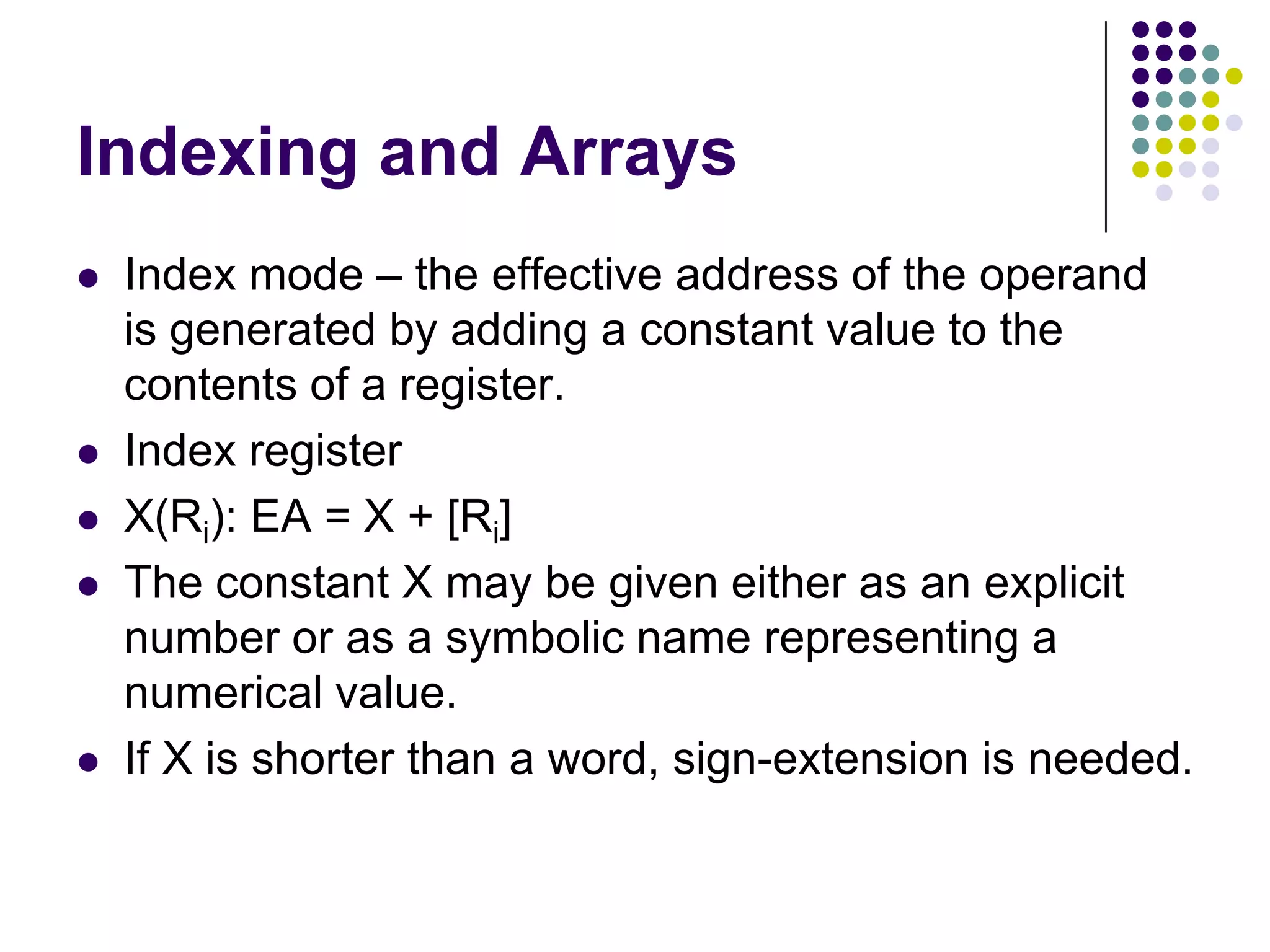 Indexing and Arrays

- Index mode – the effective address of the operand is generated by adding a constant value to the contents of a register.
- Index register
- $X(R_i)$: $EA = X + [R_i]$
- The constant X may be given either as an explicit number or as a symbolic name representing a numerical value.
- If X is shorter than a word, sign-extension is needed.